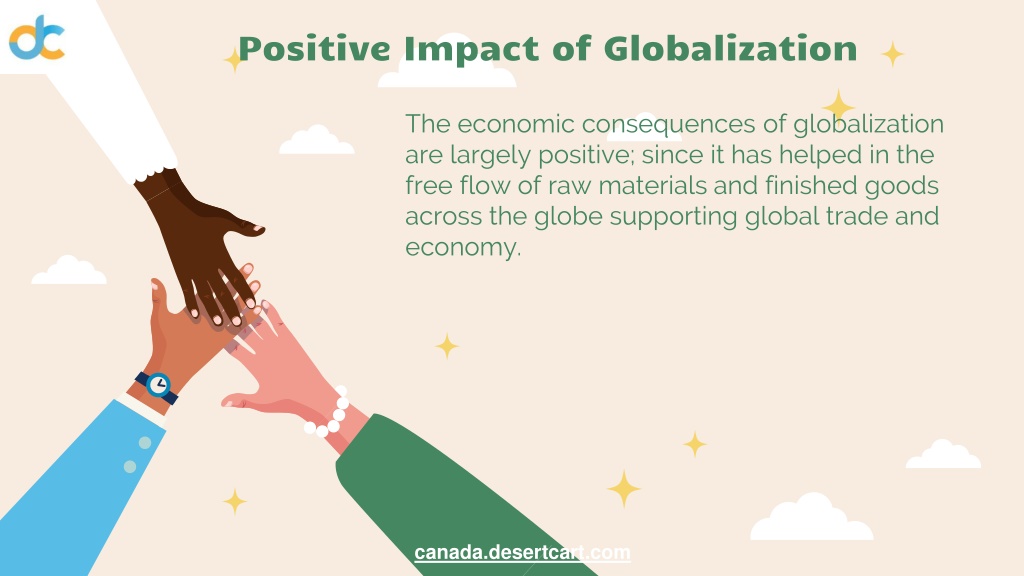 dc

Positive Impact of Globalization

The economic consequences of globalization are largely positive; since it has helped in the free flow of raw materials and finished goods across the globe supporting global trade and economy.

canada.desertcart.com